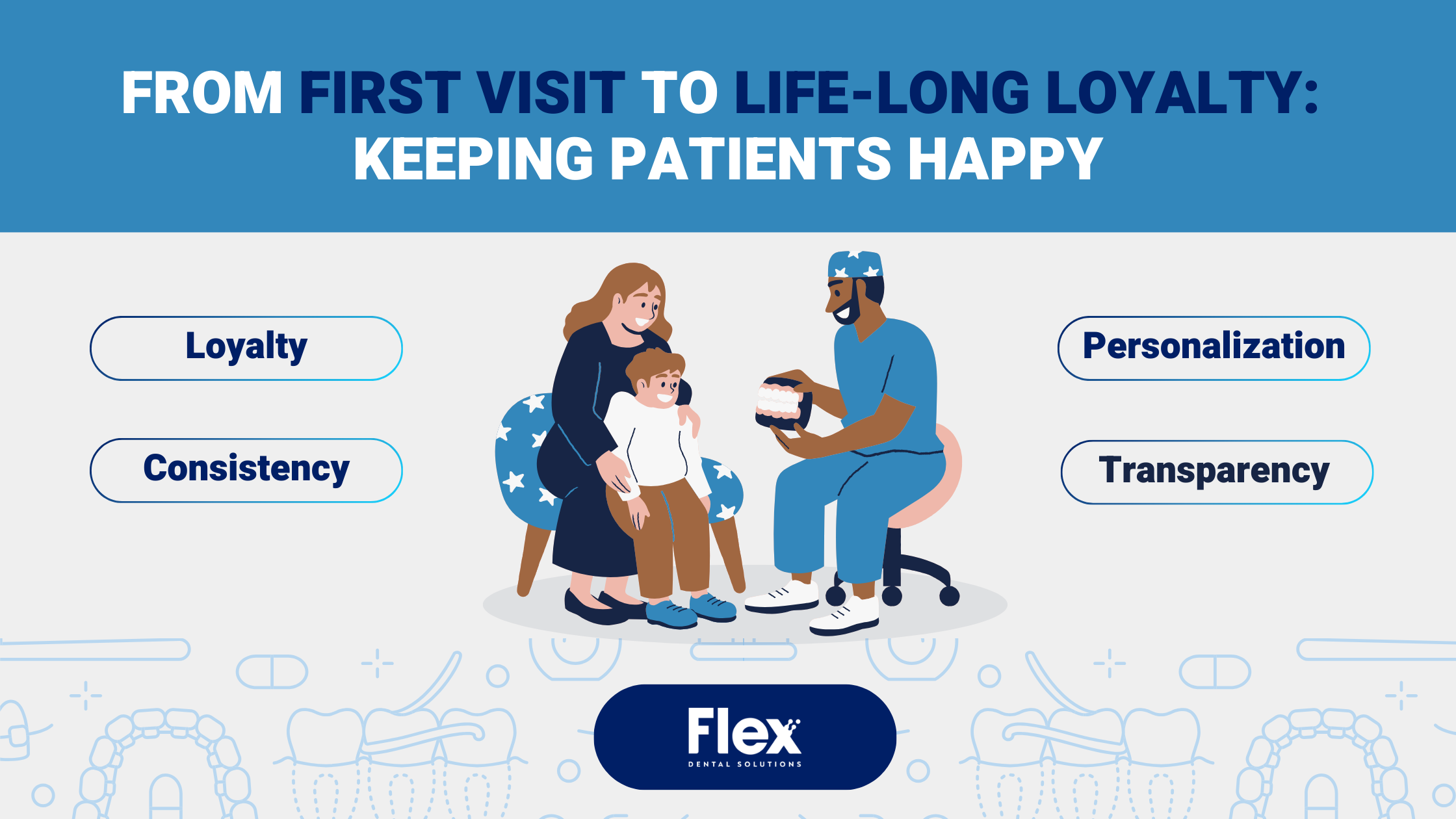 FROM FIRST VISIT TO LIFE-LONG LOYALTY: KEEPING PATIENTS HAPPY

Loyalty

Consistency

Personalization

Transparency

Flex
DENTAL SOLUTIONS